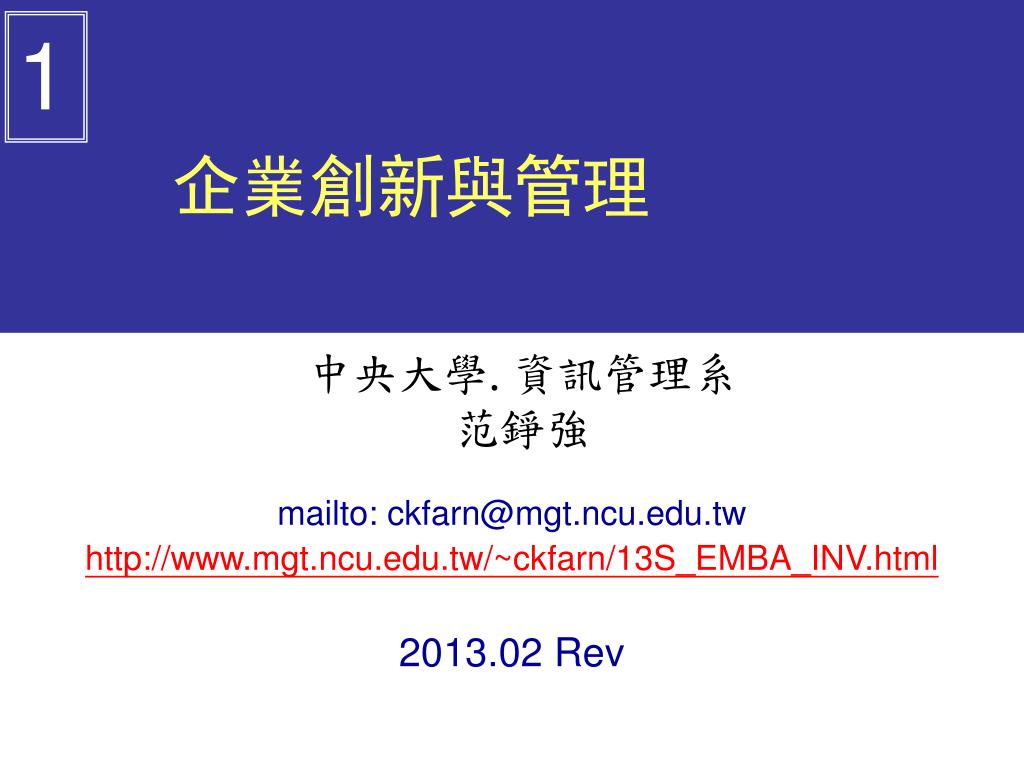 1

企業創新與管理

中央大學. 資訊管理系
范錚強

mailto: ckfarn@mgt.ncu.edu.tw
http://www.mgt.ncu.edu.tw/~ckfarn/13S_EMBA_INV.html

2013.02 Rev